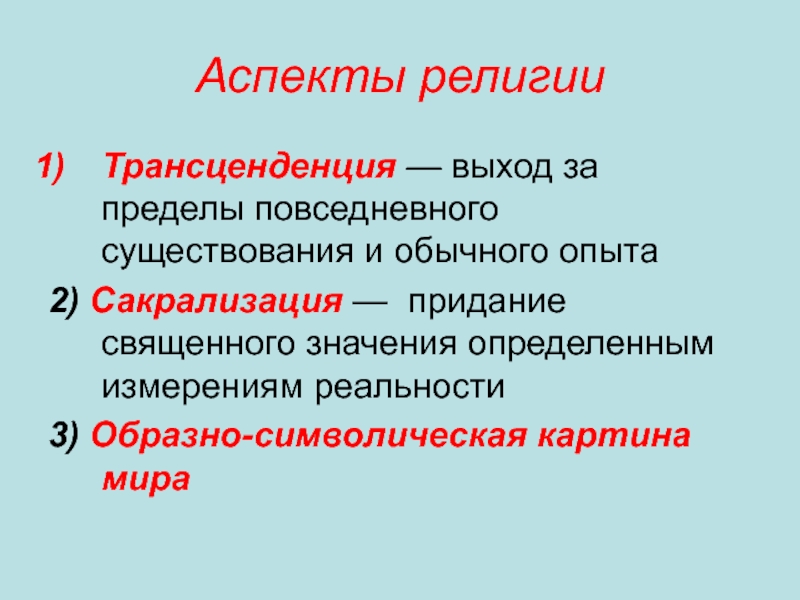 Аспекты религии

1) Трансценденция — выход за пределы повседневного существования и обычного опыта

2) Сакрализация — придание священного значения определенным измерениям реальности

3) Образно-символическая картина мира